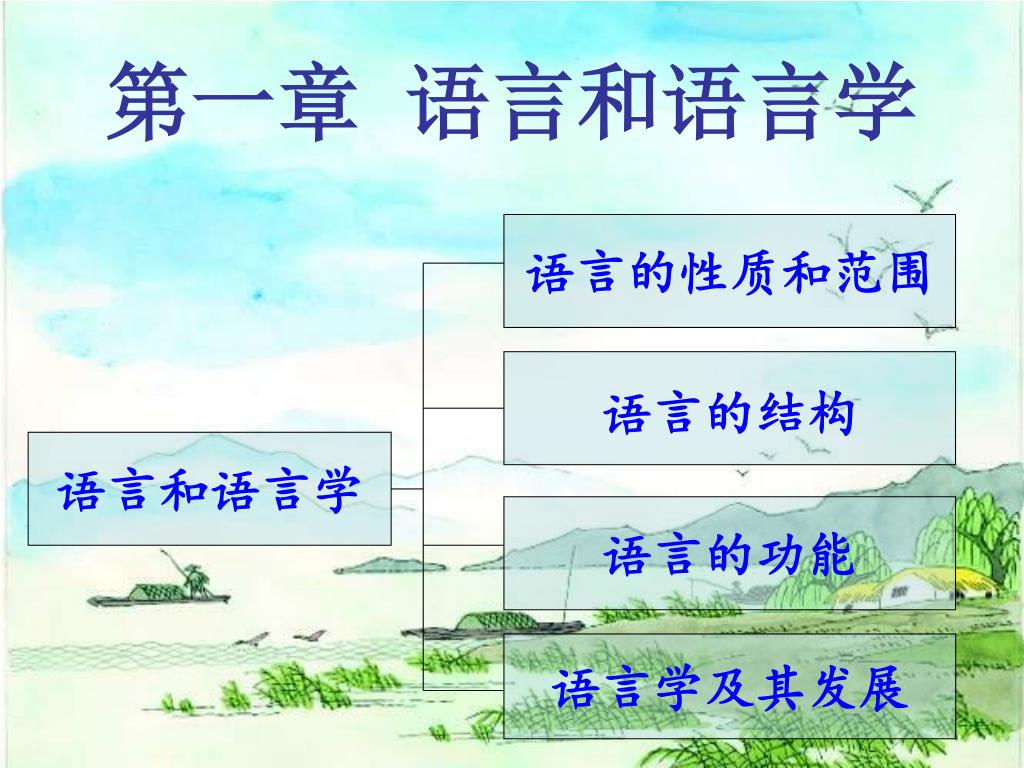 第一章 语言和语言学

语言和语言学

语言的性质和范围

语言的结构

语言的功能

语言学及其发展